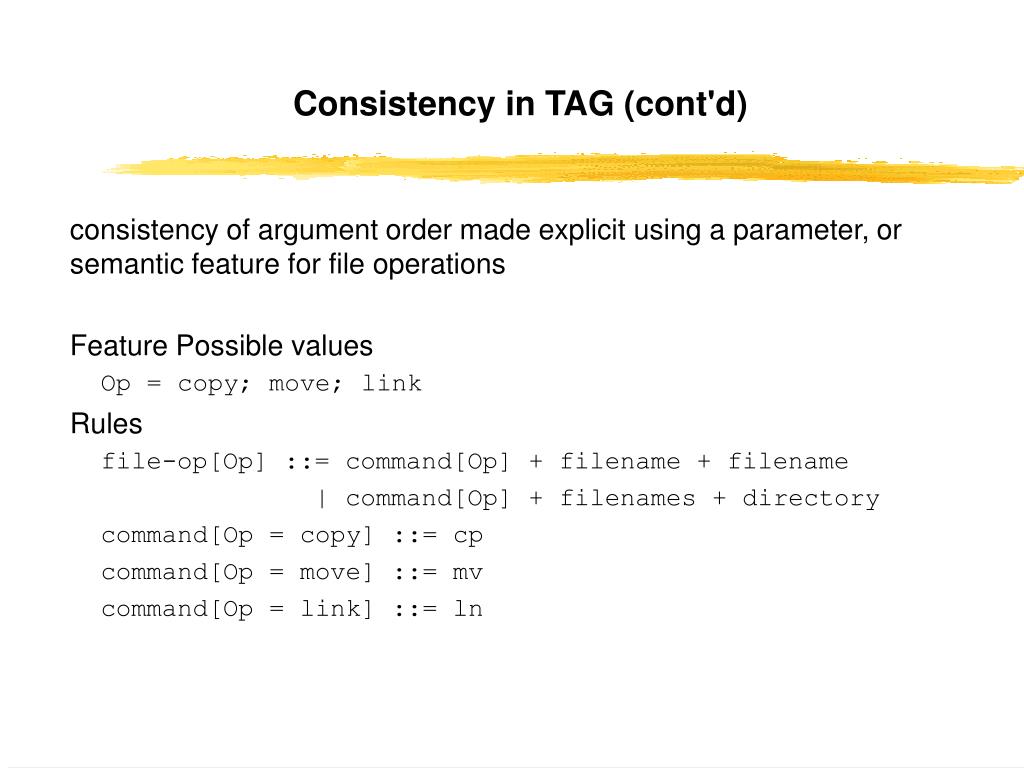 Consistency in TAG (cont'd)

consistency of argument order made explicit using a parameter, or semantic feature for file operations

Feature Possible values

Op = copy; move; link

Rules

file-op[Op] ::= command[Op] + filename + filename

| command[Op] + filenames + directory

command[Op = copy] ::= cp

command[Op = move] ::= mv

command[Op = link] ::= ln